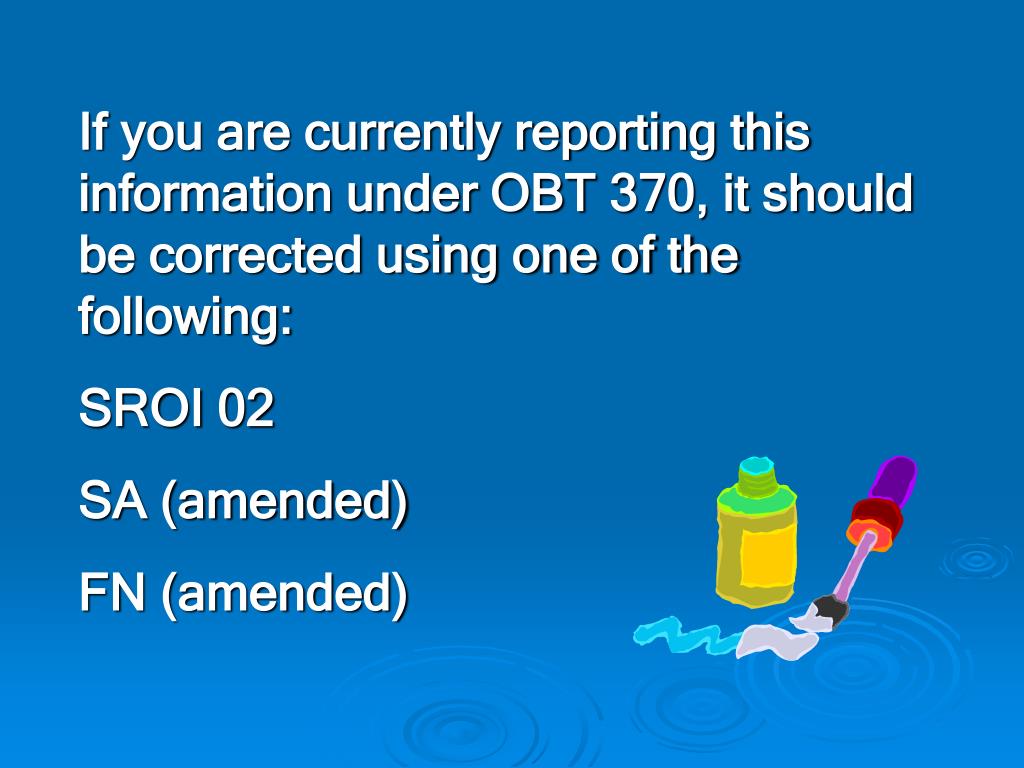 If you are currently reporting this information under OBT 370, it should be corrected using one of the following:

SROI 02

SA (amended)

FN (amended)